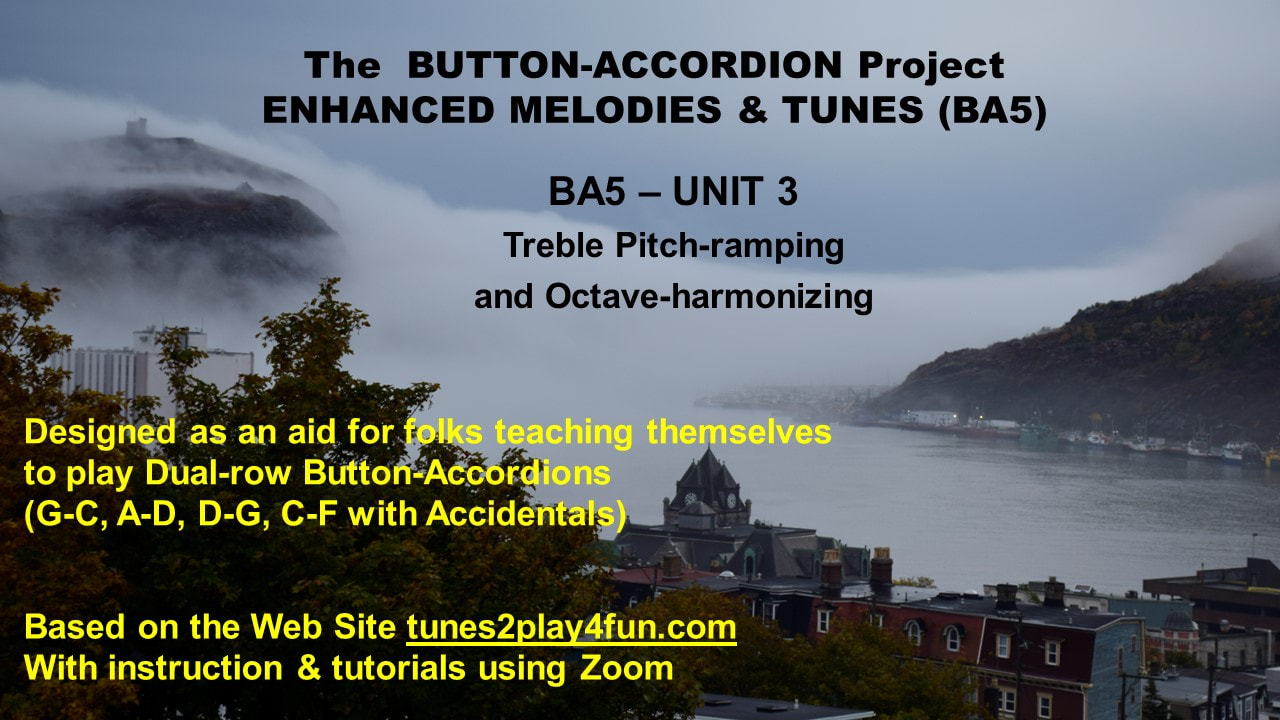 The BUTTON-ACCORDION Project
ENHANCED MELODIES & TUNES (BA5)

BA5 – UNIT 3
Treble Pitch-ramping
and Octave-harmonizing

Designed as an aid for folks teaching themselves to play Dual-row Button-Accordions (G-C, A-D, D-G, C-F with Accidentals)

Based on the Web Site tunes2play4fun.com
With instruction & tutorials using Zoom